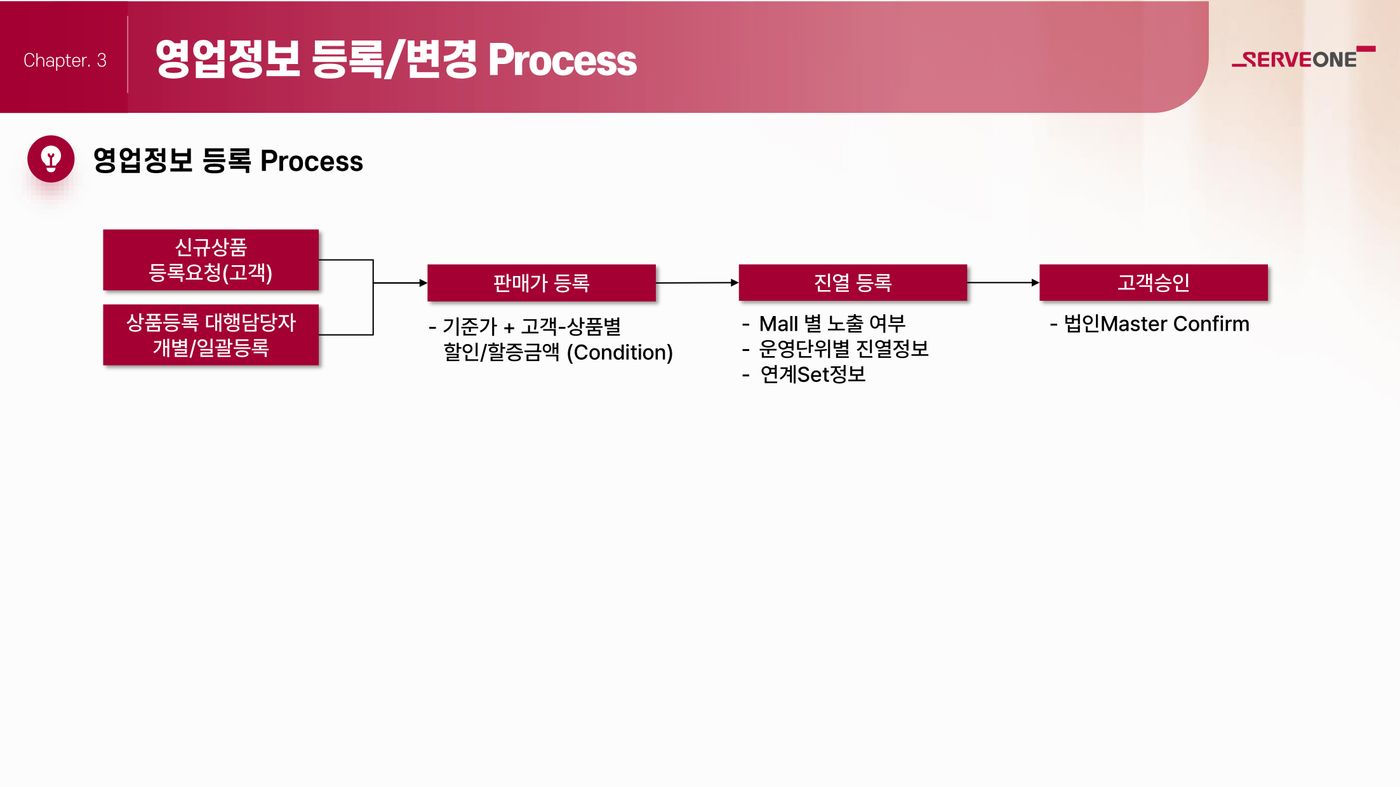 Chapter. 3

영업정보 등록/변경 Process

SERVEONE

영업정보 등록 Process

신규상품 등록요청(고객)

상품등록 대행담당자 개별/일괄등록

판매가 등록

- 기준가 + 고객-상품별 할인/할증금액 (Condition)

진열 등록

- Mall 별 노출 여부
- 운영단위별 진열정보
- 연계Set정보

고객승인

- 법인Master Confirm